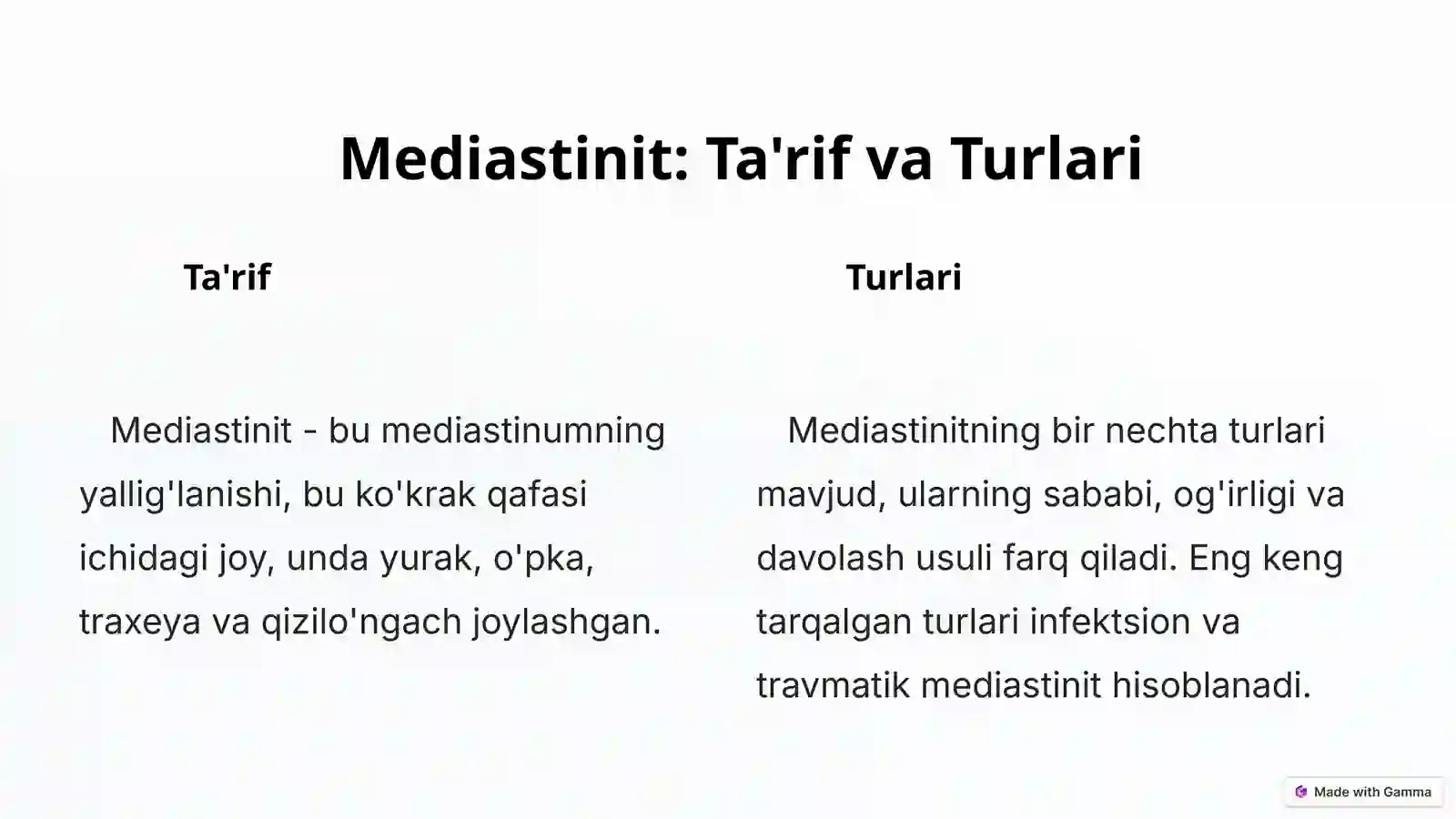 Mediastinit: Ta'rif va Turlari

Ta'rif

Mediastinit - bu mediastinumning yallig'lanishi, bu ko'krak qafasi ichidagi joy, unda yurak, o'pka, traxeya va qizilo'ngach joylashgan.

Turlari

Mediastinitning bir nechta turlari mavjud, ularning sababi, og'irligi va davolash usuli farq qiladi. Eng keng tarqalgan turlari infektsion va travmatik mediastinit hisoblanadi.

Made with Gamma